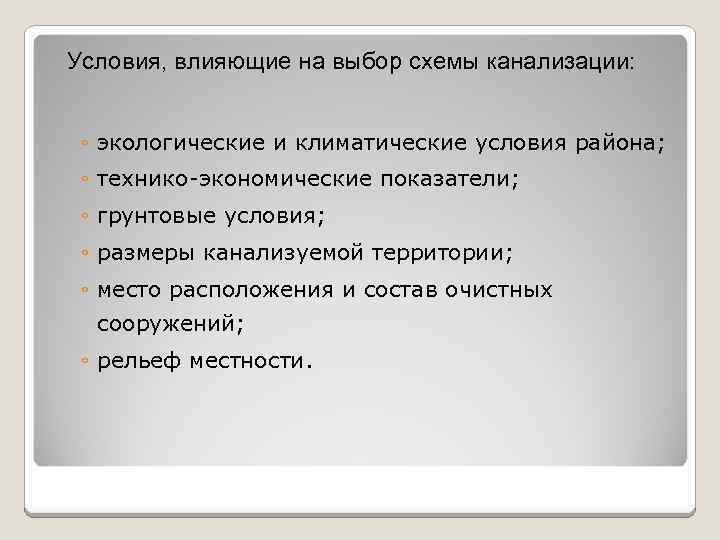 Условия, влияющие на выбор схемы канализации:

◦ экологические и климатические условия района;
◦ технико-экономические показатели;
◦ грунтовые условия;
◦ размеры канализуемой территории;
◦ место расположения и состав очистных сооружений;
◦ рельеф местности.